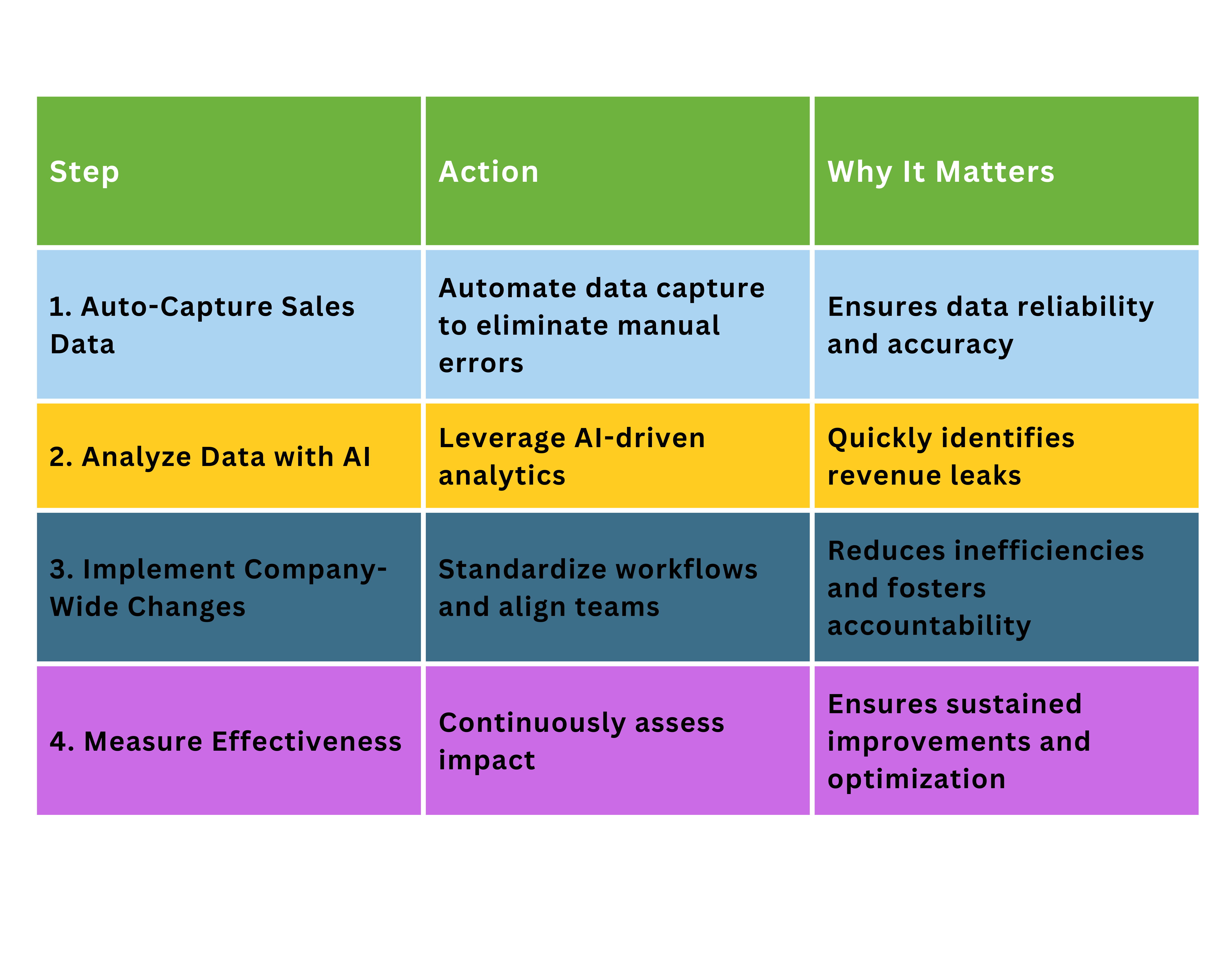 | Step | Action | Why It Matters |
|---|---|---|
| 1. Auto-Capture Sales Data | Automate data capture to eliminate manual errors | Ensures data reliability and accuracy |
| 2. Analyze Data with AI | Leverage AI-driven analytics | Quickly identifies revenue leaks |
| 3. Implement Company-Wide Changes | Standardize workflows and align teams | Reduces inefficiencies and fosters accountability |
| 4. Measure Effectiveness | Continuously assess impact | Ensures sustained improvements and optimization |